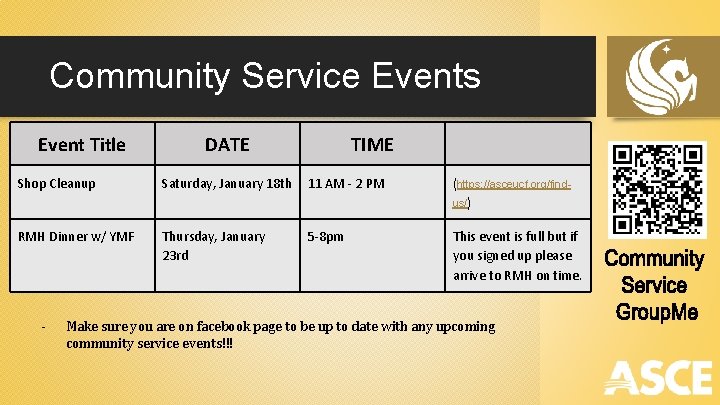 Community Service Events

| Event Title | DATE | TIME | |
|---|---|---|---|
| Shop Cleanup | Saturday, January 18th | 11 AM - 2 PM | (https://asceucf.org/find-us/) |
| RMH Dinner w/ YMF | Thursday, January 23rd | 5-8pm | This event is full but if you signed up please arrive to RMH on time. |

- Make sure you are on facebook page to be up to date with any upcoming community service events!!!

Community Service GroupMe

ASCE